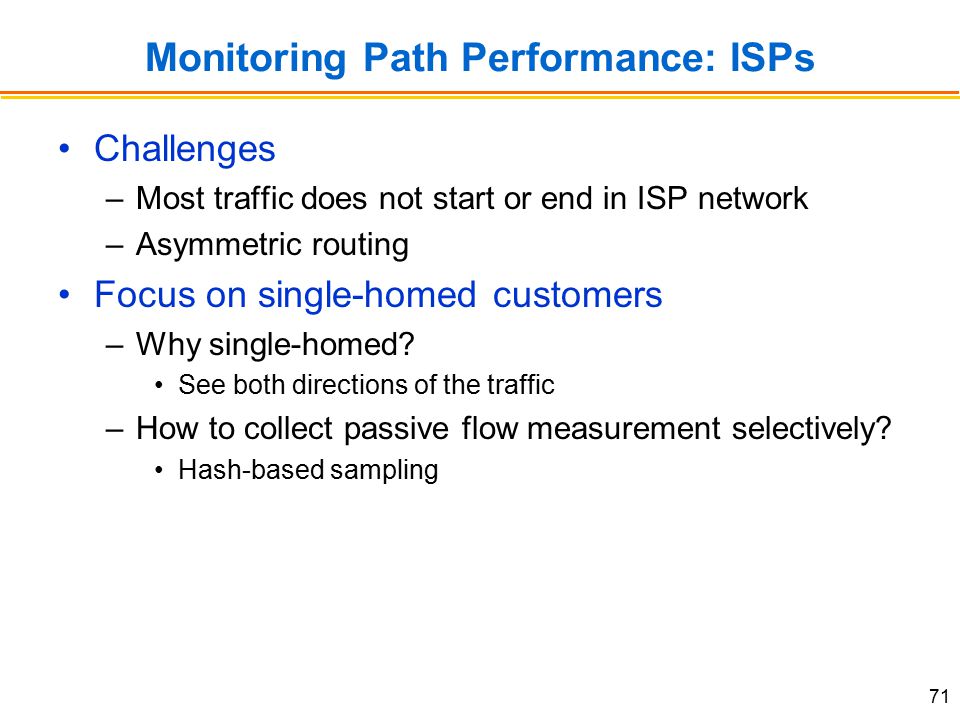 Monitoring Path Performance: ISPs

• Challenges
– Most traffic does not start or end in ISP network
– Asymmetric routing
• Focus on single-homed customers
– Why single-homed?
• See both directions of the traffic
– How to collect passive flow measurement selectively?
• Hash-based sampling

71